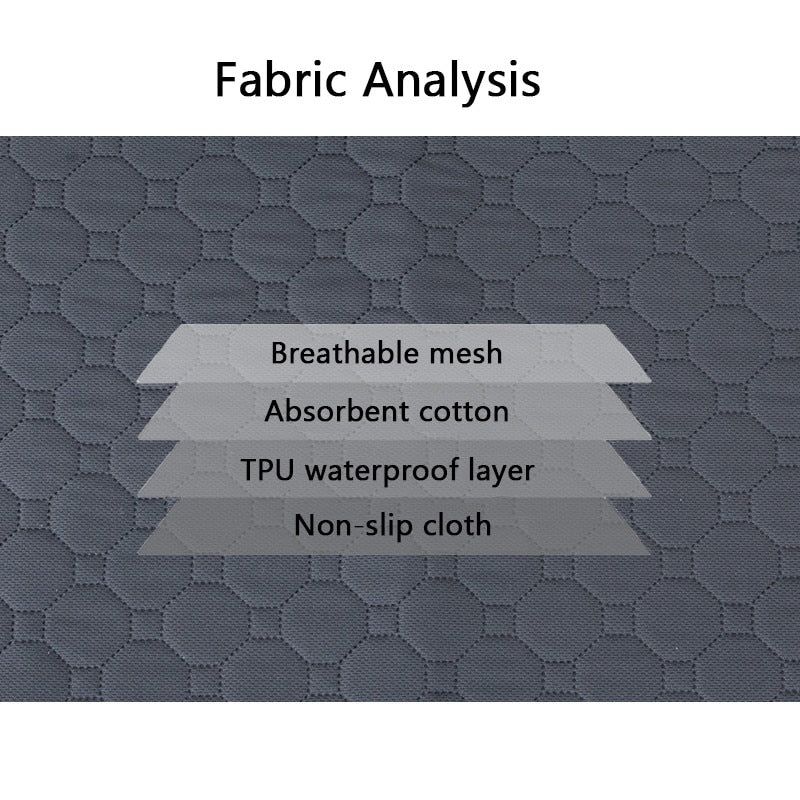 Fabric Analysis

Breathable mesh

Absorbent cotton

TPU waterproof layer

Non-slip cloth